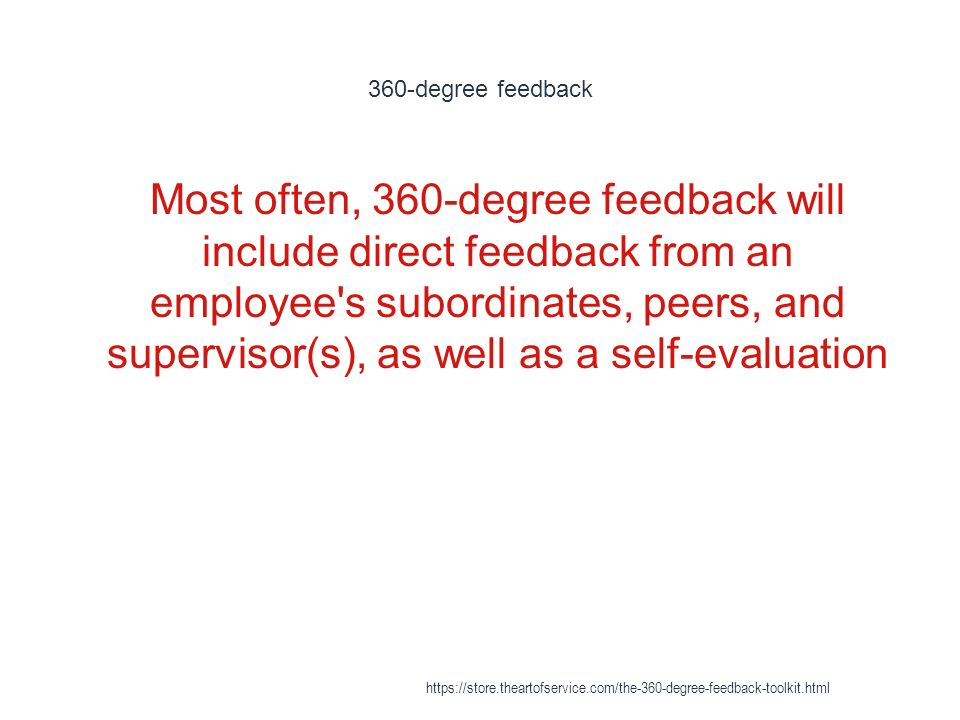 360-degree feedback

Most often, 360-degree feedback will include direct feedback from an employee's subordinates, peers, and supervisor(s), as well as a self-evaluation

https://store.theartofservice.com/the-360-degree-feedback-toolkit.html